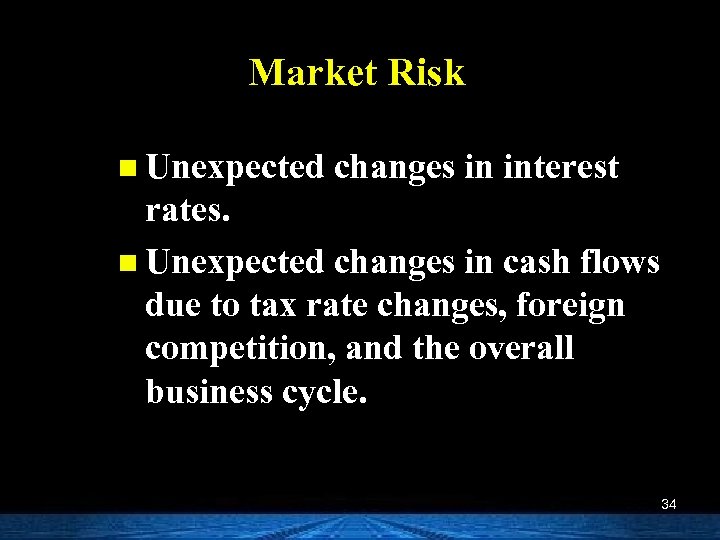 Market Risk

- Unexpected changes in interest rates.
- Unexpected changes in cash flows due to tax rate changes, foreign competition, and the overall business cycle.

34